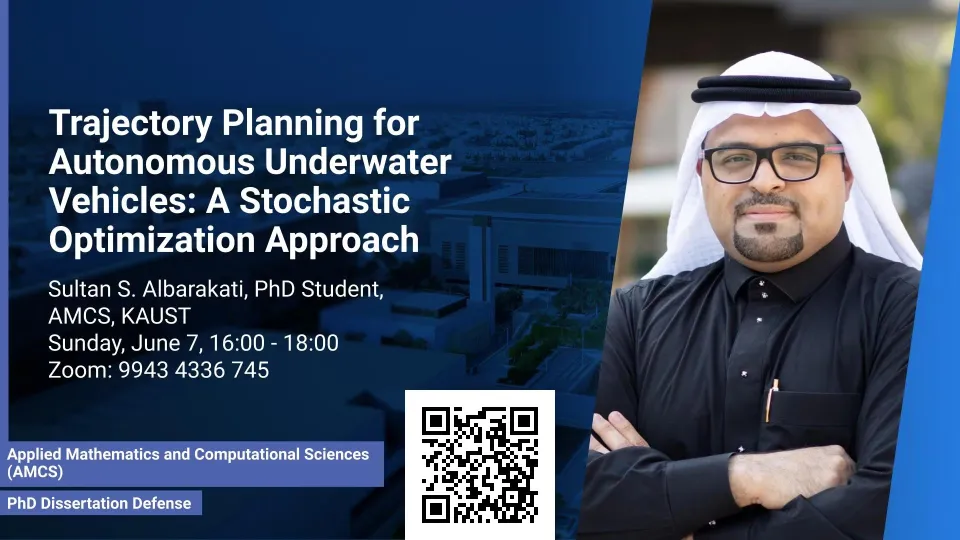 Trajectory Planning for Autonomous Underwater Vehicles: A Stochastic Optimization Approach

Sultan S. Albarakati, PhD Student, AMCS, KAUST
Sunday, June 7, 16:00 - 18:00
Zoom: 9943 4336 745

Applied Mathematics and Computational Sciences (AMCS)

PhD Dissertation Defense